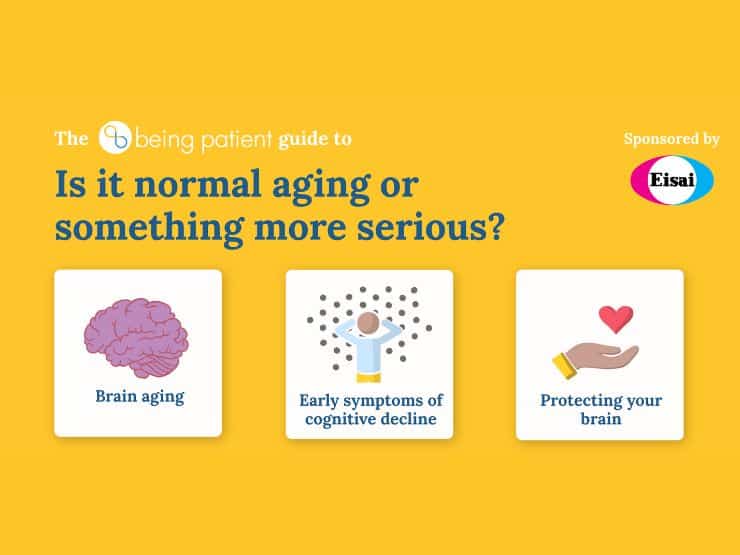 The being patient guide to

Sponsored by

Eisai

Is it normal aging or something more serious?

Brain aging

Early symptoms of cognitive decline

Protecting your brain